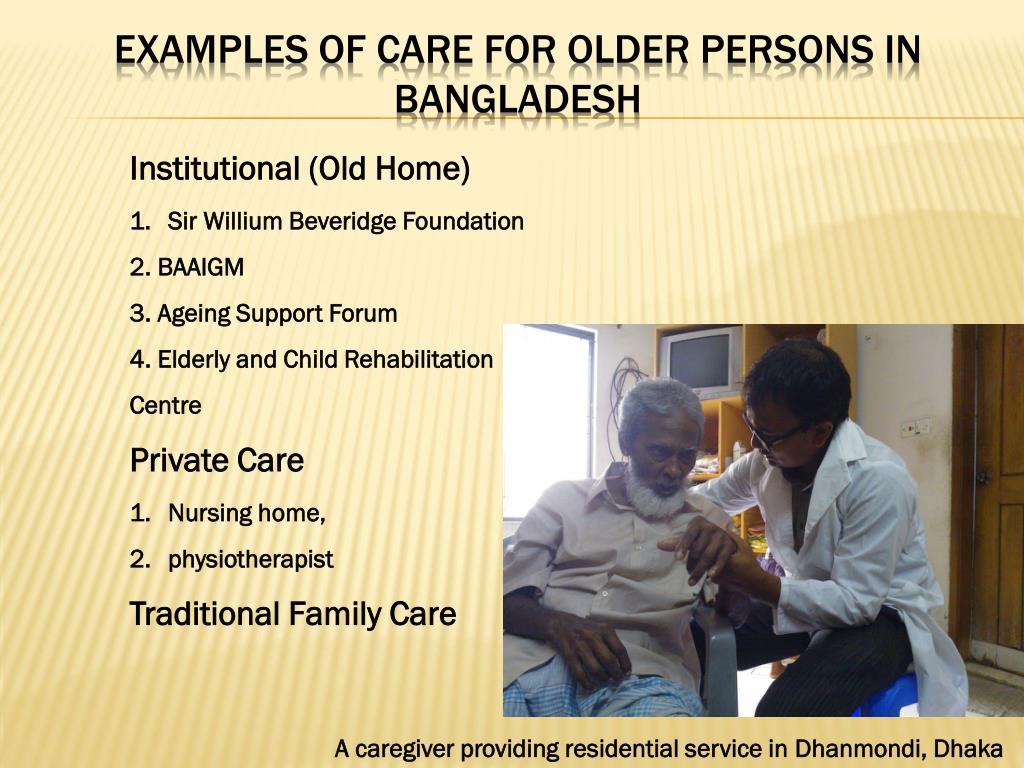 EXAMPLES OF CARE FOR OLDER PERSONS IN BANGLADESH

Institutional (Old Home)

1. Sir Willium Beveridge Foundation

2. BAAIGM

3. Ageing Support Forum

4. Elderly and Child Rehabilitation Centre

Private Care

1. Nursing home,

2. physiotherapist

Traditional Family Care

A caregiver providing residential service in Dhanmondi, Dhaka